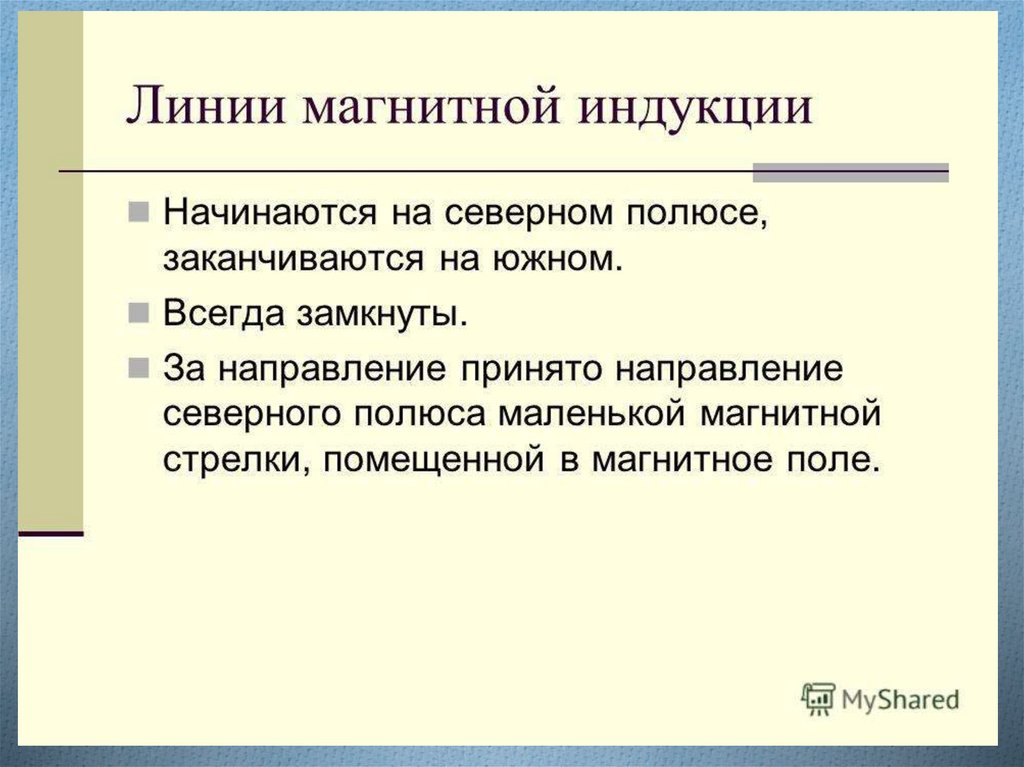 Линии магнитной индукции

Начинаются на северном полюсе, заканчиваются на южном.

Всегда замкнуты.

За направление принято направление северного полюса маленькой магнитной стрелки, помещенной в магнитное поле.

MyShared